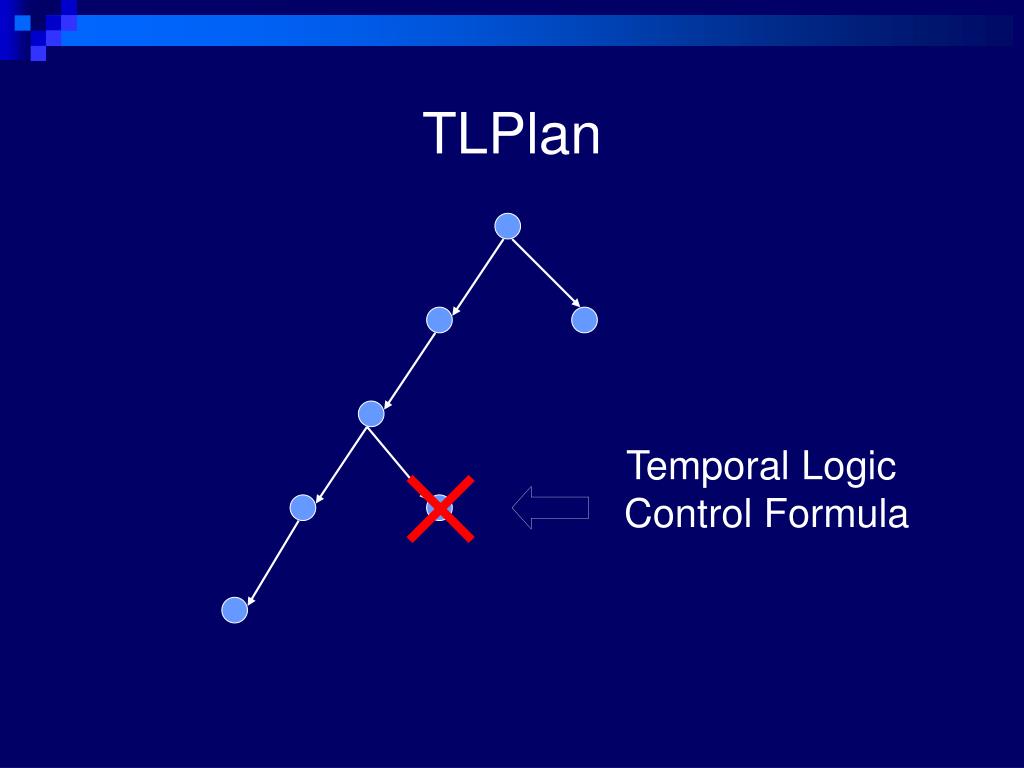 TLPlan

Temporal Logic Control Formula